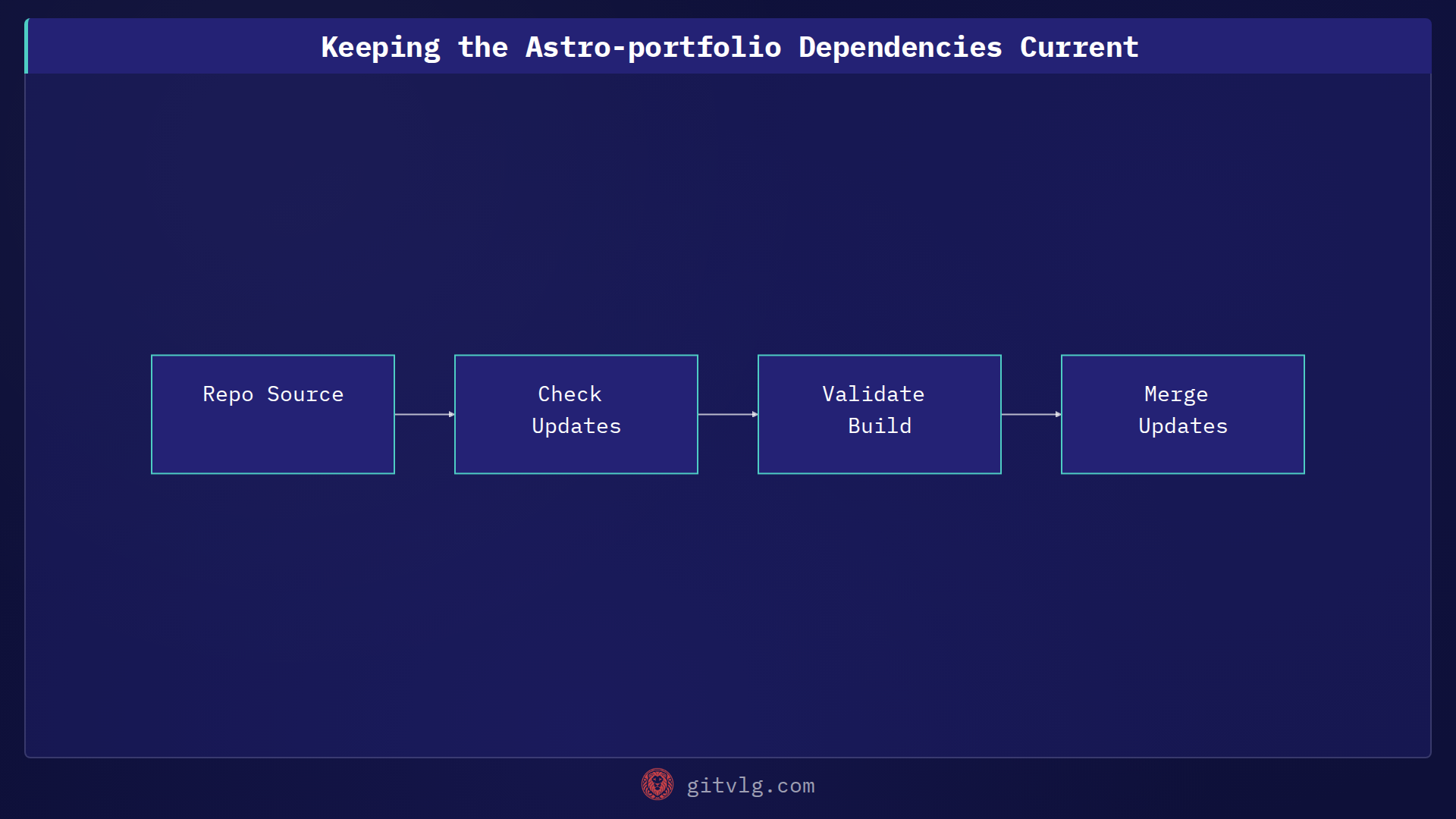 Keeping the Astro-portfolio Dependencies Current

Repo Source

Check Updates

Validate Build

Merge Updates

gitvlg.com